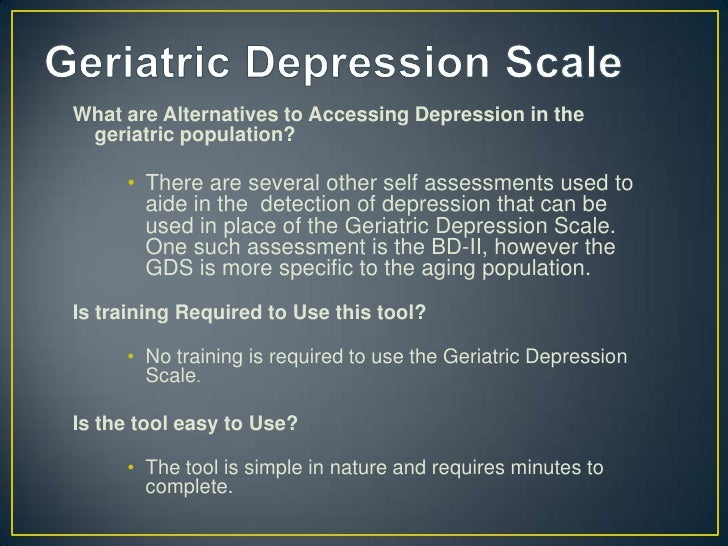 Geriatric Depression Scale

What are Alternatives to Accessing Depression in the geriatric population?

• There are several other self assessments used to aide in the detection of depression that can be used in place of the Geriatric Depression Scale. One such assessment is the BD-II, however the GDS is more specific to the aging population.

Is training Required to Use this tool?

• No training is required to use the Geriatric Depression Scale.

Is the tool easy to Use?

• The tool is simple in nature and requires minutes to complete.